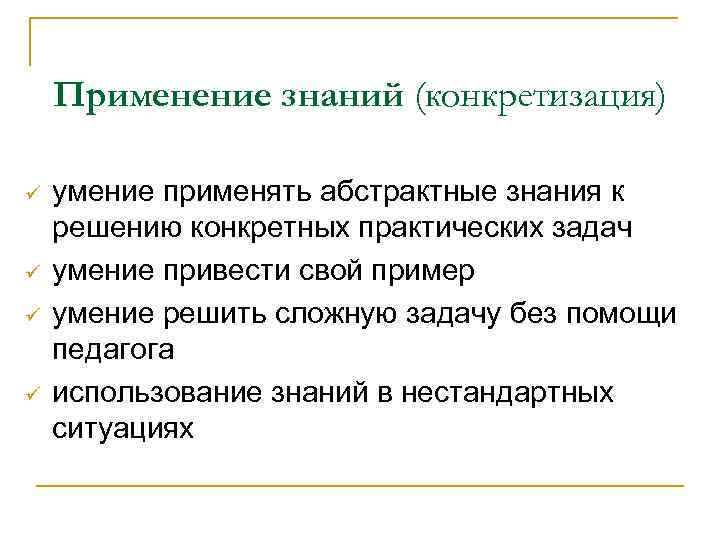 Применение знаний (конкретизация)

✓ умение применять абстрактные знания к решению конкретных практических задач
✓ умение привести свой пример
✓ умение решить сложную задачу без помощи педагога
✓ использование знаний в нестандартных ситуациях